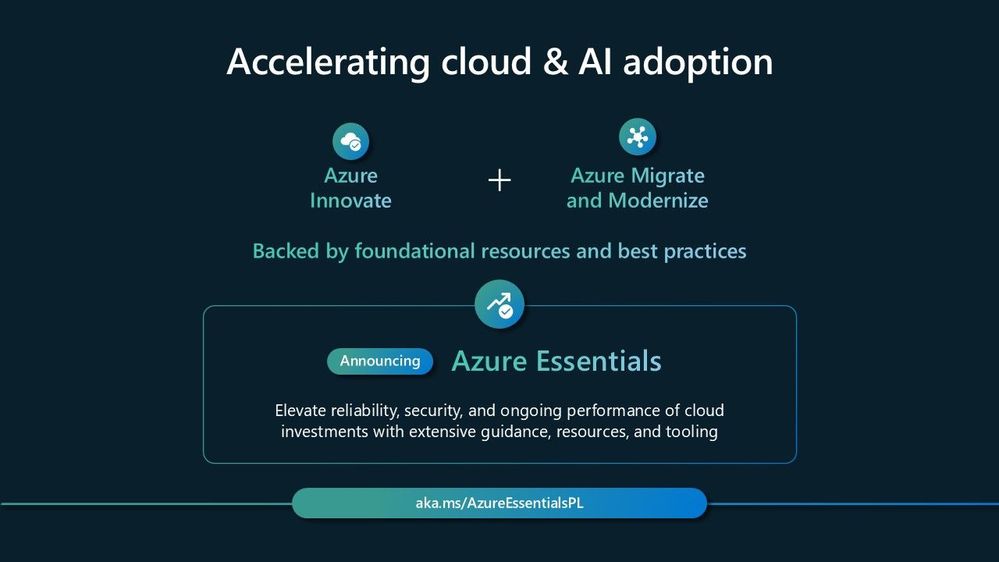 Accelerating cloud & AI adoption

Azure Innovate

+

Azure Migrate and Modernize

Backed by foundational resources and best practices

Announcing

Azure Essentials

Elevate reliability, security, and ongoing performance of cloud investments with extensive guidance, resources, and tooling

aka.ms/AzureEssentialsPL